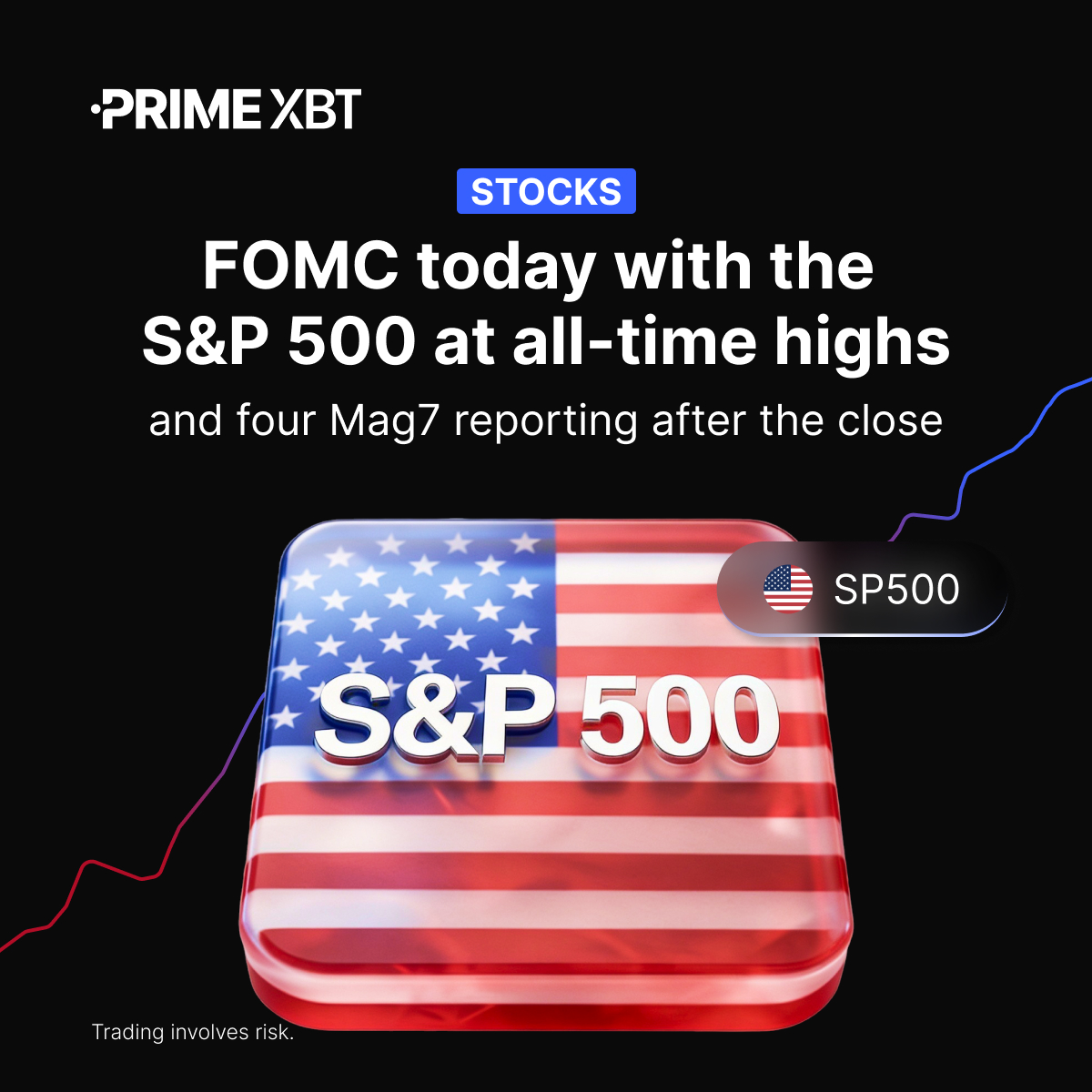 PRIME XBT

STOCKS

FOMC today with the S&P 500 at all-time highs

and four Mag7 reporting after the close

SP500

S&P 500

Trading involves risk.